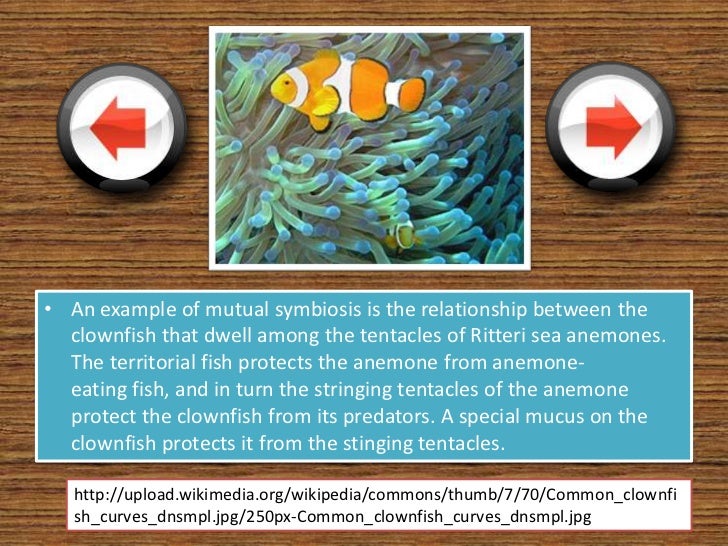 • An example of mutual symbiosis is the relationship between the clownfish that dwell among the tentacles of Ritteri sea anemones. The territorial fish protects the anemone from anemone-eating fish, and in turn the stringing tentacles of the anemone protect the clownfish from its predators. A special mucus on the clownfish protects it from the stinging tentacles.

http://upload.wikimedia.org/wikipedia/commons/thumb/7/70/Common_clownfish_curves_dnsmpl.jpg/250px-Common_clownfish_curves_dnsmpl.jpg